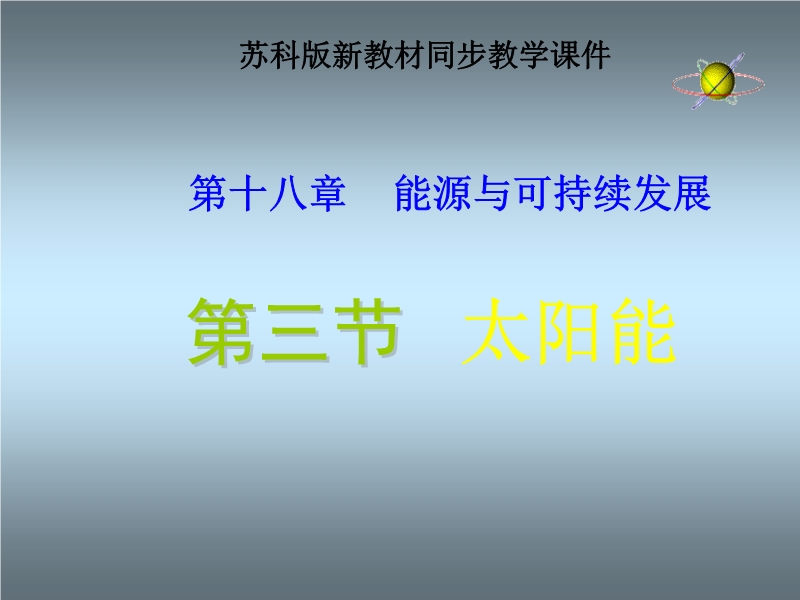 苏科版新教材同步教学课件

第十八章　能源与可持续发展

第三节　太阳能